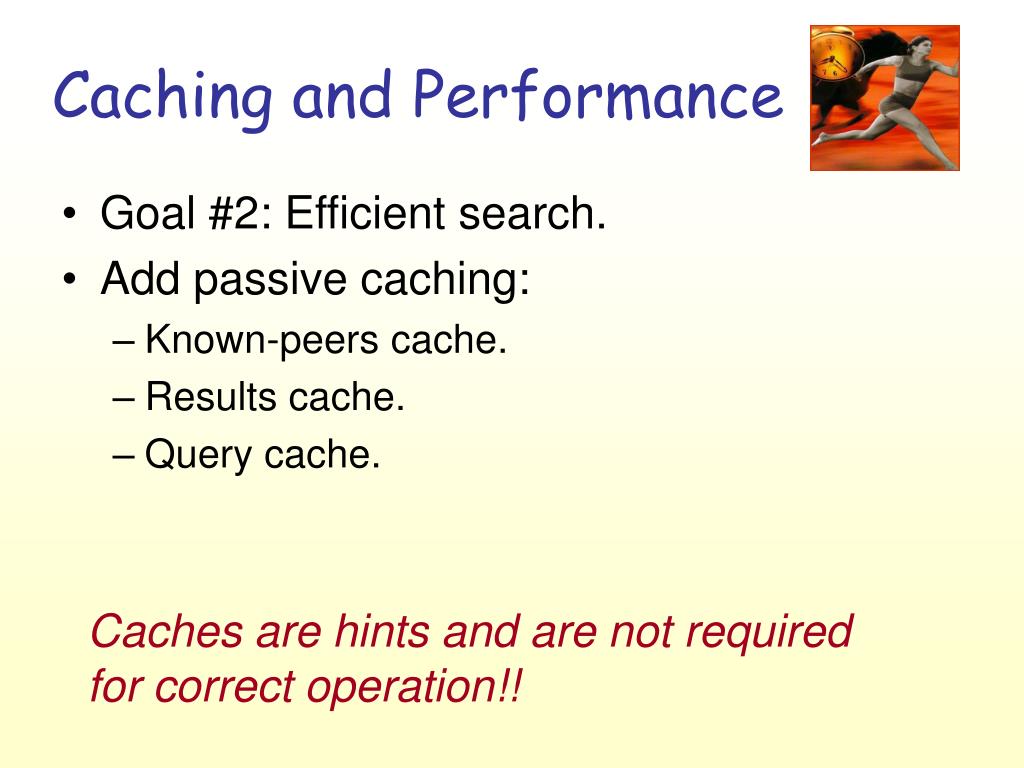 Caching and Performance

• Goal #2: Efficient search.
• Add passive caching:
– Known-peers cache.
– Results cache.
– Query cache.

Caches are hints and are not required for correct operation!!